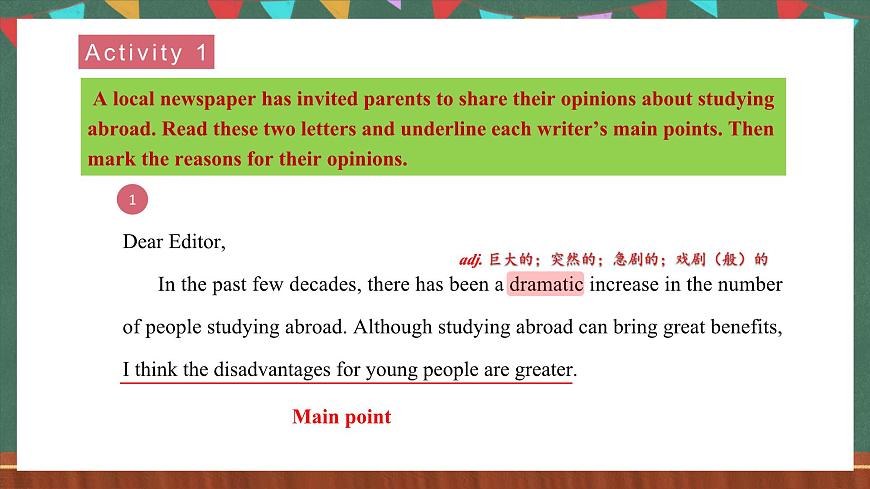 Activity 1

A local newspaper has invited parents to share their opinions about studying abroad. Read these two letters and underline each writer's main points. Then mark the reasons for their opinions.

1

Dear Editor,

adj. 巨大的；突然的；急剧的；戏剧（般）的

In the past few decades, there has been a dramatic increase in the number of people studying abroad. Although studying abroad can bring great benefits, I think the disadvantages for young people are greater.

Main point